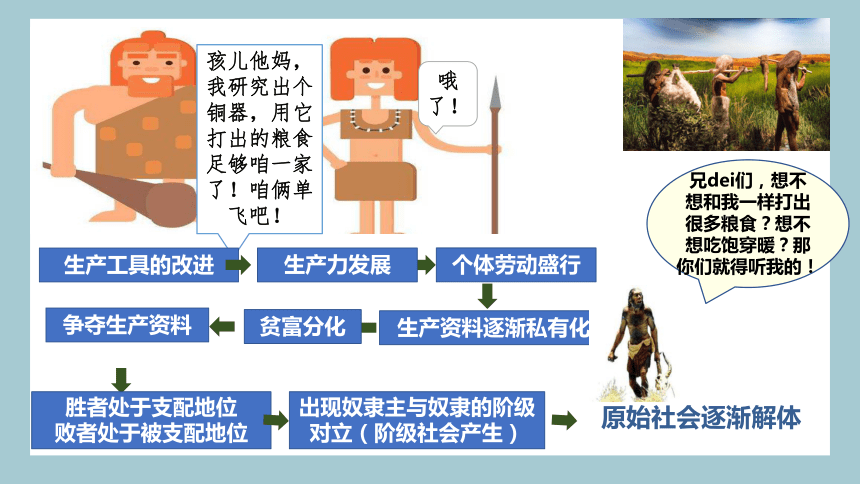 孩儿他妈，我研究出个铜器，用它打出的粮食足够咱一家了！咱俩单飞吧！

哦了！

兄dei们，想不想和我一样打出很多粮食？想不想吃饱穿暖？那你们就得听我的！

生产工具的改进

生产力发展

个体劳动盛行

生产资料逐渐私有化

贫富分化

争夺生产资料

胜者处于支配地位
败者处于被支配地位

出现奴隶主与奴隶的阶级对立（阶级社会产生）

原始社会逐渐解体